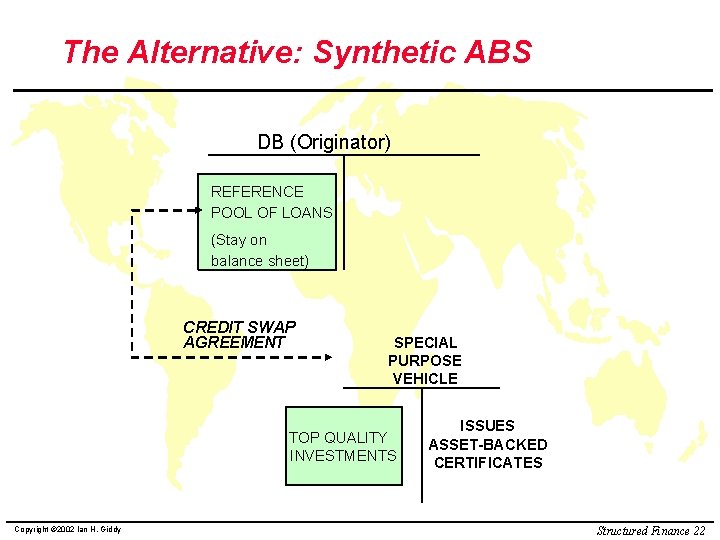 The Alternative: Synthetic ABS

DB (Originator)

REFERENCE POOL OF LOANS

(Stay on balance sheet)

CREDIT SWAP AGREEMENT

SPECIAL PURPOSE VEHICLE

TOP QUALITY INVESTMENTS

ISSUES ASSET-BACKED CERTIFICATES

Copyright ©2002 Ian H. Giddy

Structured Finance 22